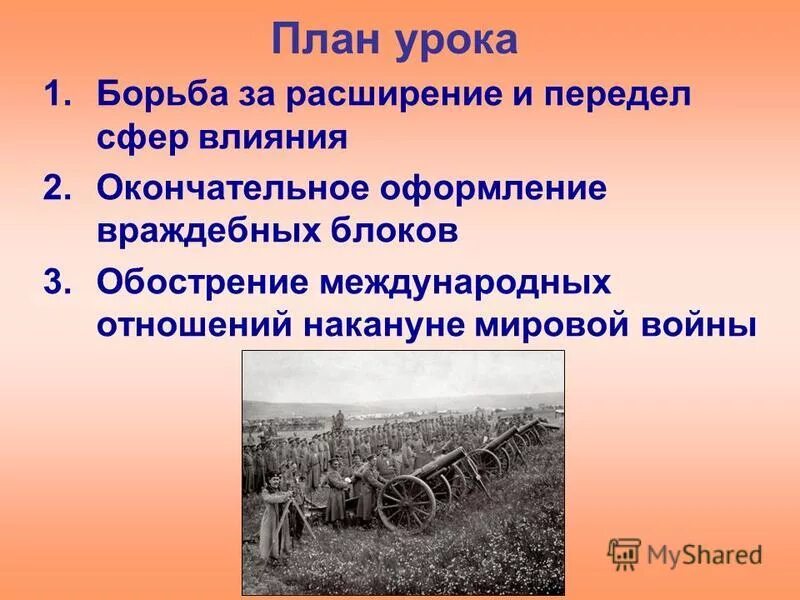 План урока

1. Борьба за расширение и передел сфер влияния
2. Окончательное оформление враждебных блоков
3. Обострение международных отношений накануне мировой войны

MyShared